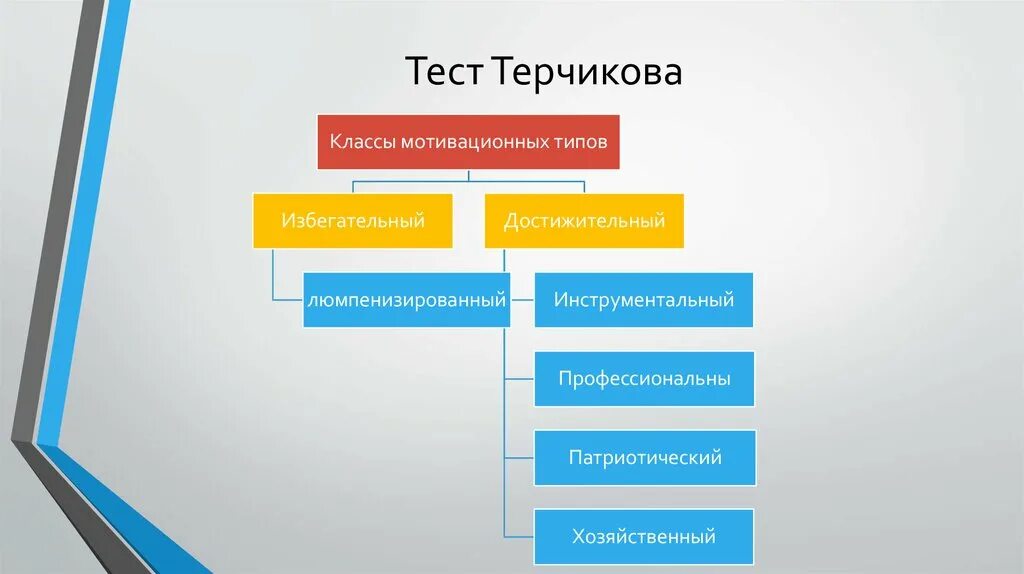 Тест Терчикова

Классы мотивационных типов

Избегательный

Достижительный

люмпенизированный

Инструментальный

Профессиональны

Патриотический

Хозяйственный